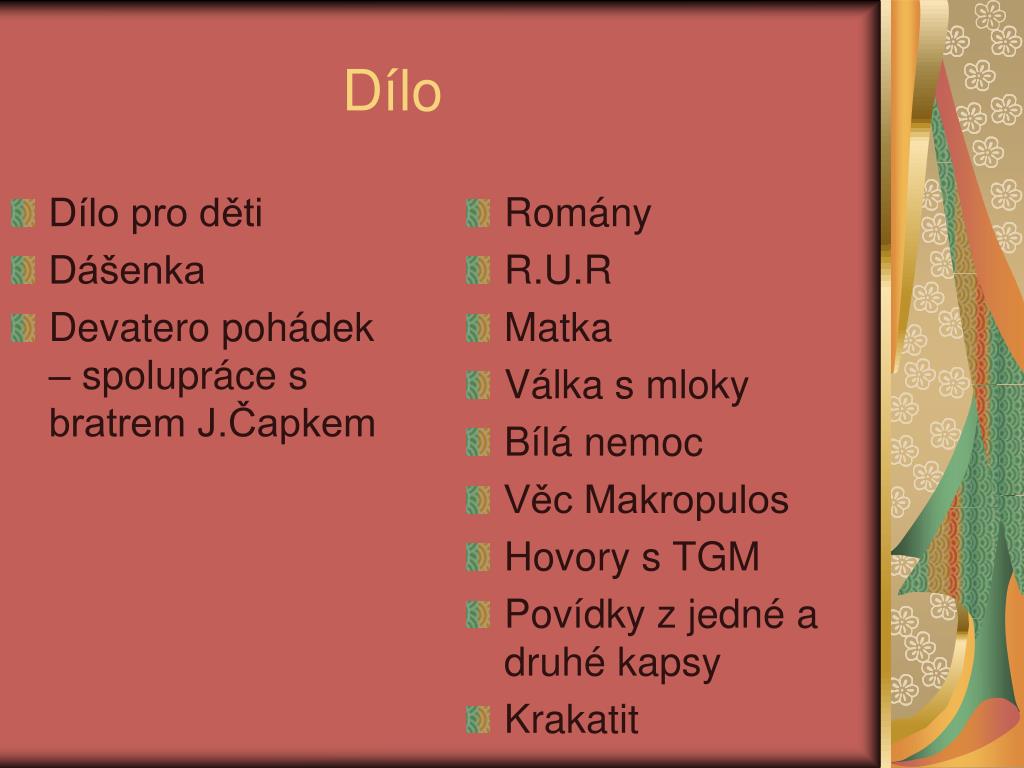 Dílo

Dílo pro děti
Dášenka
Devatero pohádek – spolupráce s bratrem J.Čapkem

Romány
R.U.R
Matka
Válka s mloky
Bílá nemoc
Věc Makropulos
Hovory s TGM
Povídky z jedné a druhé kapsy
Krakatit